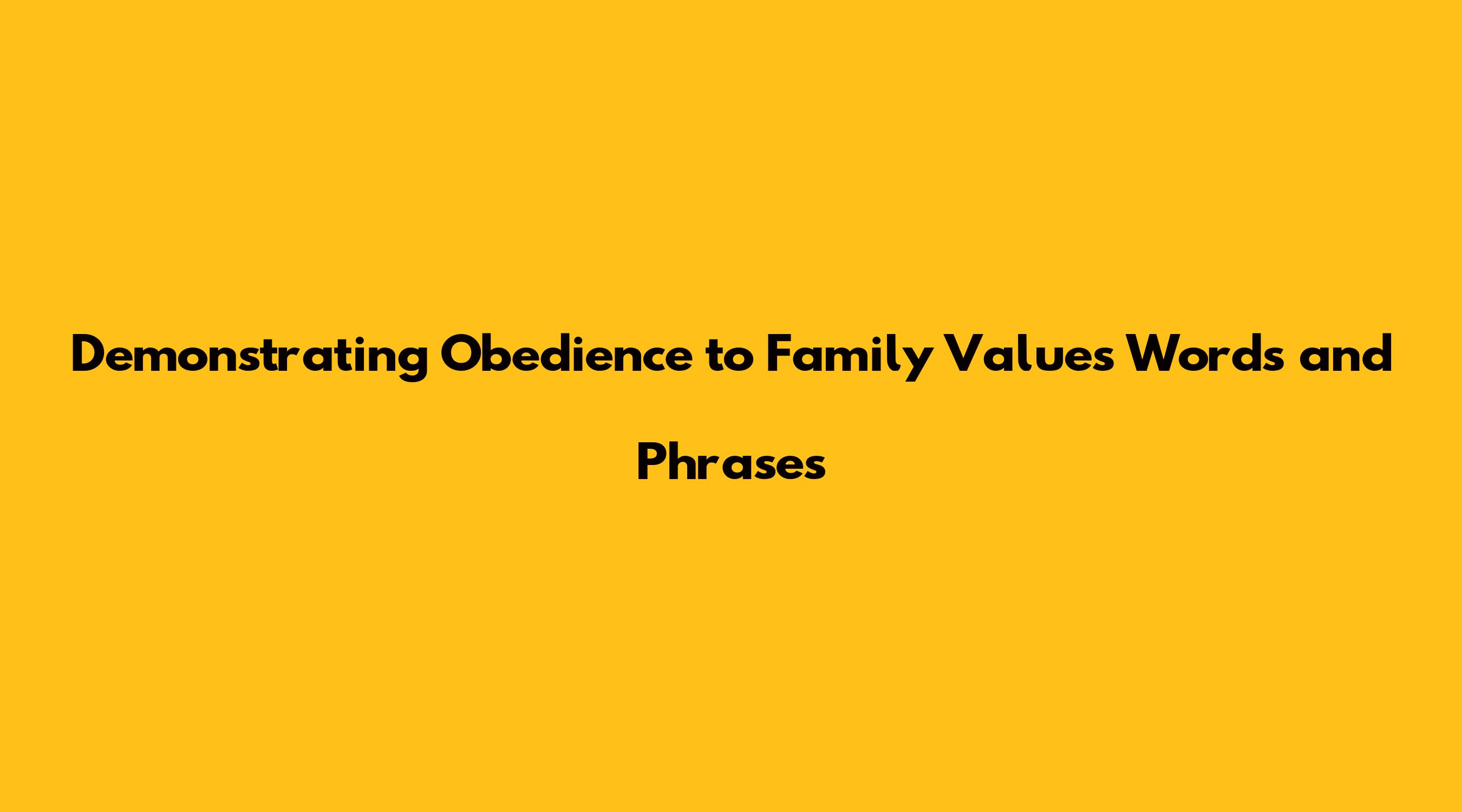 Demonstrating Obedience to Family Values Words and Phrases